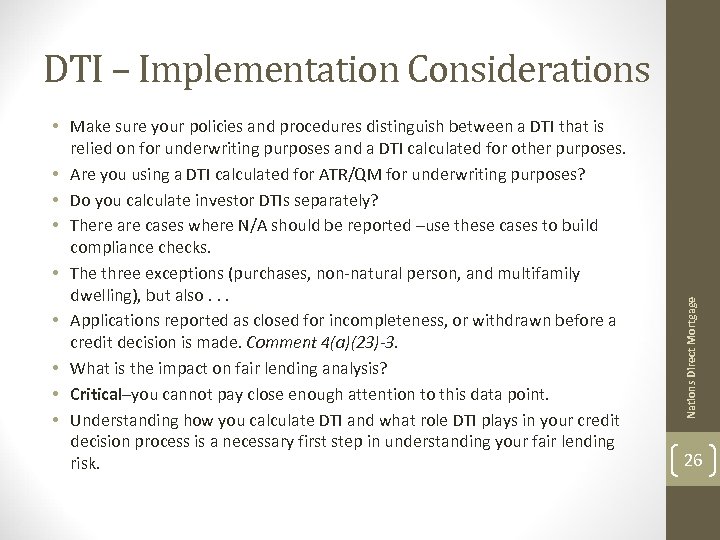 DTI – Implementation Considerations

• Make sure your policies and procedures distinguish between a DTI that is relied on for underwriting purposes and a DTI calculated for other purposes.
• Are you using a DTI calculated for ATR/QM for underwriting purposes?
• Do you calculate investor DTIs separately?
• There are cases where N/A should be reported –use these cases to build compliance checks.
• The three exceptions (purchases, non-natural person, and multifamily dwelling), but also . . .
• Applications reported as closed for incompleteness, or withdrawn before a credit decision is made. Comment 4(a)(23)-3.
• What is the impact on fair lending analysis?
• Critical–you cannot pay close enough attention to this data point.
• Understanding how you calculate DTI and what role DTI plays in your credit decision process is a necessary first step in understanding your fair lending risk.

Nations Direct Mortgage

26